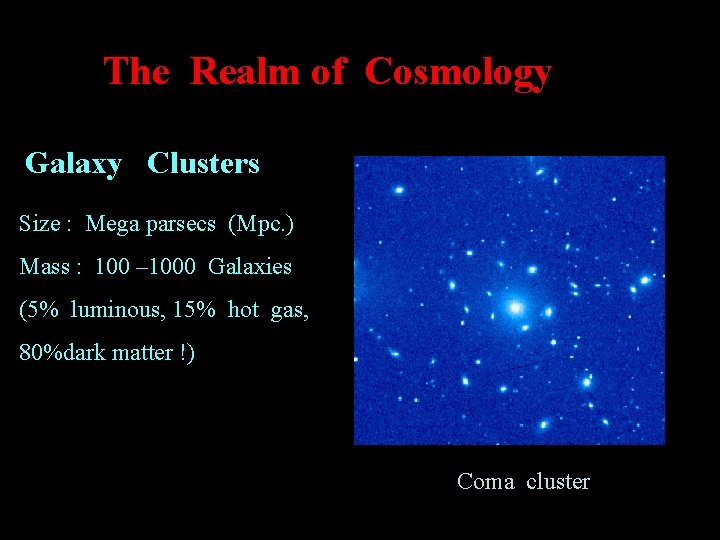 The Realm of Cosmology

Galaxy Clusters

Size : Mega parsecs (Mpc.)

Mass : 100 –1000 Galaxies

(5% luminous, 15% hot gas,

80%dark matter !)

Coma cluster